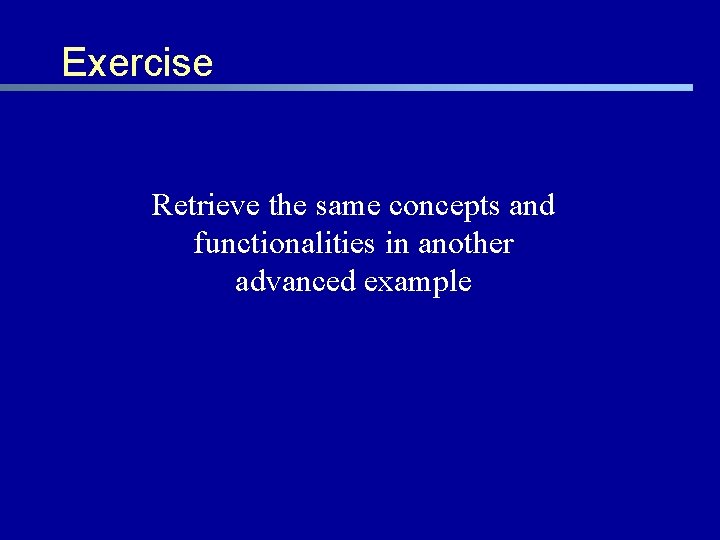 Exercise

Retrieve the same concepts and functionalities in another advanced example